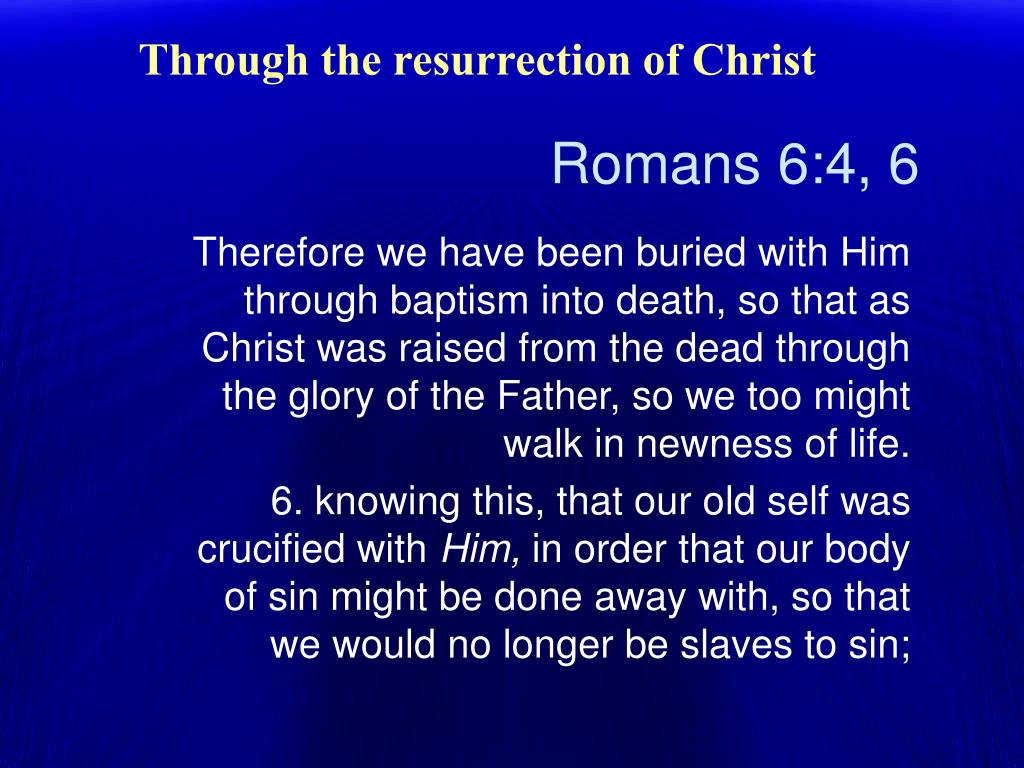 Through the resurrection of Christ

Romans 6:4, 6

Therefore we have been buried with Him through baptism into death, so that as Christ was raised from the dead through the glory of the Father, so we too might walk in newness of life.

6. knowing this, that our old self was crucified with Him, in order that our body of sin might be done away with, so that we would no longer be slaves to sin;